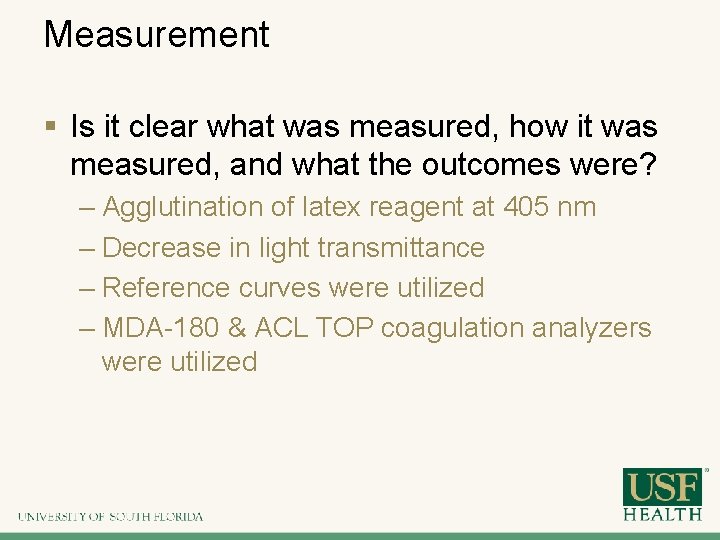 Measurement

▪ Is it clear what was measured, how it was measured, and what the outcomes were?

– Agglutination of latex reagent at 405 nm

– Decrease in light transmittance

– Reference curves were utilized

– MDA-180 & ACL TOP coagulation analyzers were utilized

UNIVERSITY OF SOUTH FLORIDA

USF HEALTH